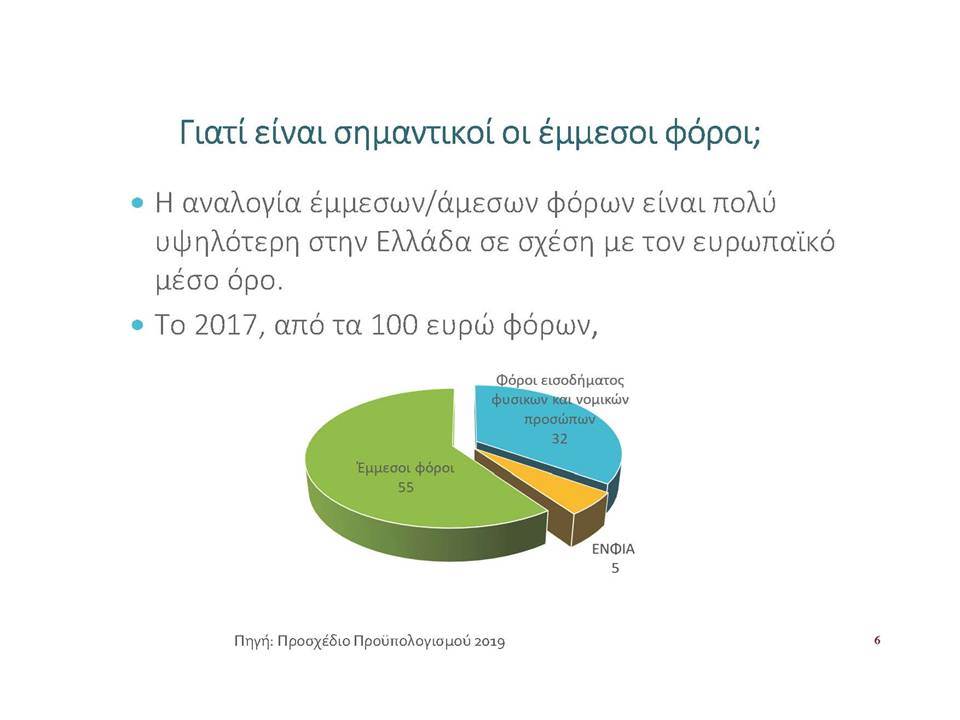 Γιατί είναι σημαντικοί οι έμμεσοι φόροι;

• Η αναλογία έμμεσων/άμεσων φόρων είναι πολύ υψηλότερη στην Ελλάδα σε σχέση με τον ευρωπαϊκό μέσο όρο.

• Το 2017, από τα 100 ευρώ φόρων,

Φόροι εισοδήματος φυσικών και νομικών προσώπων
32

Έμμεσοι φόροι
55

ΕΝΦΙΑ
5

Πηγή: Προσχέδιο Προϋπολογισμού 2019

6